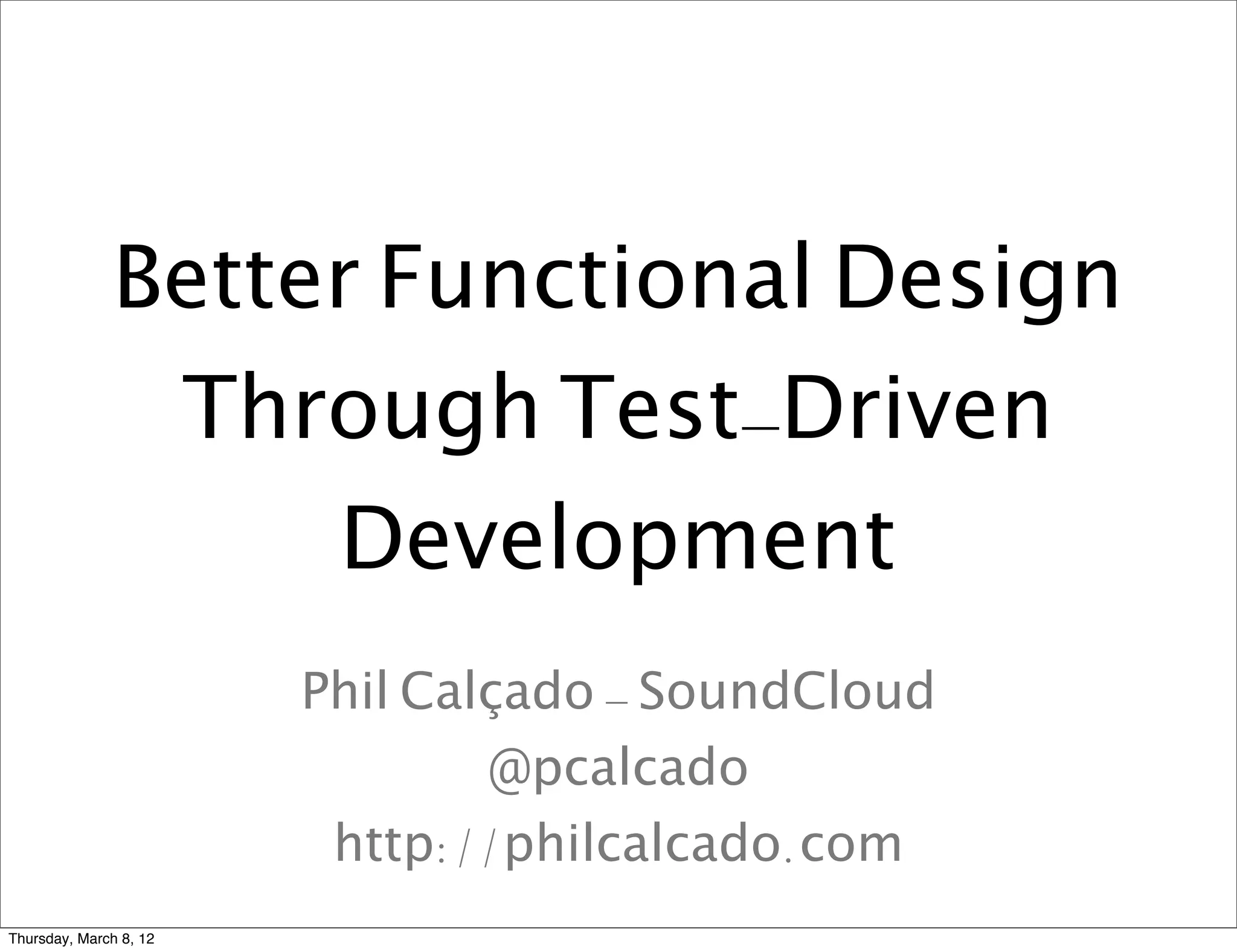 Better Functional Design Through Test-Driven Development

Phil Calçado - SoundCloud
@pcalcado
http://philcalcado.com

Thursday, March 8, 12